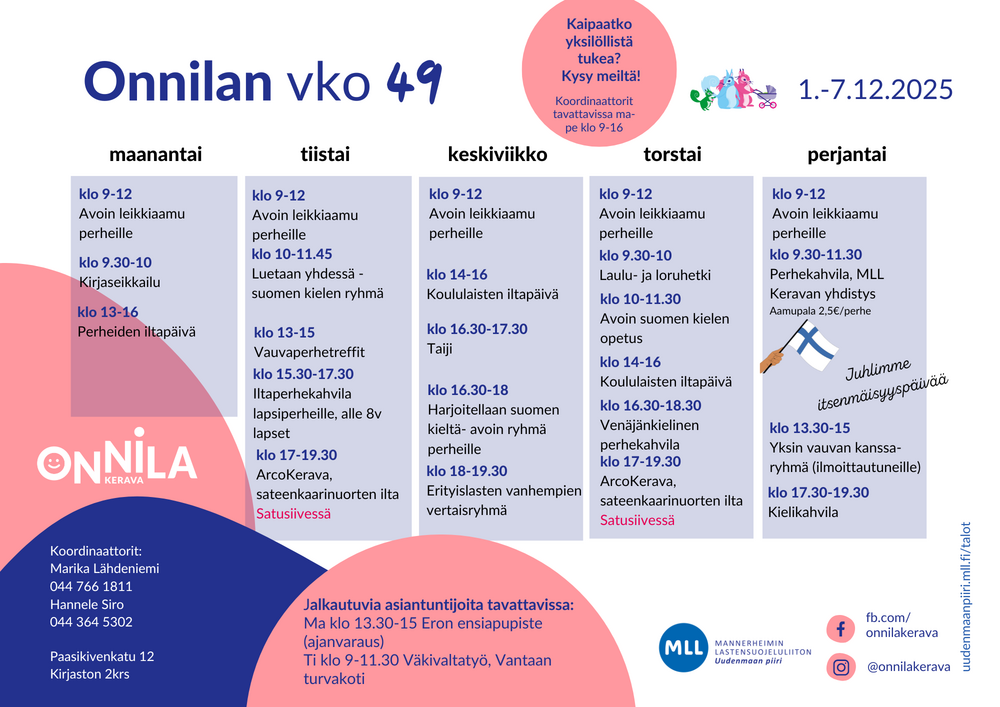 Onnilan vko 49

Kaipaatko yksilöllistä tukea? Kysy meiltä!

Koordinaattorit tavattavissa ma-pe klo 9-16

1.-7.12.2025

maanantai

klo 9-12
Avoin leikkiaamu perheille

klo 9.30-10
Kirjaseikkailu

klo 13-16
Perheiden iltapäivä

tiistai

klo 9-12
Avoin leikkiaamu perheille

klo 10-11.45
Luetaan yhdessä - suomen kielen ryhmä

klo 13-15
Vauvaperhetreffit

klo 15.30-17.30
Iltaperhekahvila lapsiperheille, alle 8v lapset

klo 17-19.30
ArcoKerava, sateenkaarinuorten ilta Satusiivessä

keskiviikko

klo 9-12
Avoin leikkiaamu perheille

klo 14-16
Koululaisten iltapäivä

klo 16.30-17.30
Taiji

klo 16.30-18
Harjoitellaan suomen kieltä- avoin ryhmä perheille

klo 18-19.30
Erityislasten vanhempien vertaisryhmä

torstai

klo 9-12
Avoin leikkiaamu perheille

klo 9.30-10
Laulu- ja loruhetki

klo 10-11.30
Avoin suomen kielen opetus

klo 14-16
Koululaisten iltapäivä

klo 16.30-18.30
Venäjänkielinen perhekahvila

klo 17-19.30
ArcoKerava, sateenkaarinuorten ilta Satusiivessä

perjantai

klo 9-12
Avoin leikkiaamu perheille

klo 9.30-11.30
Perhekahvila, MLL Keravan yhdistys
Aamupala 2,5€/perhe

Juhlimme itsenmäisyyspäivää

klo 13.30-15
Yksin vauvan kanssa-ryhmä (ilmoittautuneille)

klo 17.30-19.30
Kielikahvila

ONNILA KERAVA

Koordinaattorit:
Marika Lähdeniemi
044 766 1811
Hannele Siro
044 364 5302

Paasikivenkatu 12
Kirjaston 2krs

Jalkautuvia asiantuntijoita tavattavissa:
Ma klo 13.30-15 Eron ensiapupiste (ajanvaraus)
Ti klo 9-11.30 Väkivaltatyö, Vantaan turvakoti

MLL MANNERHEIMIN LASTENSUOJELULIITON Uudenmaan piiri

fb.com/onnilakerava

@onnilakerava

uudenmaanpiiri.mll.fi/talot